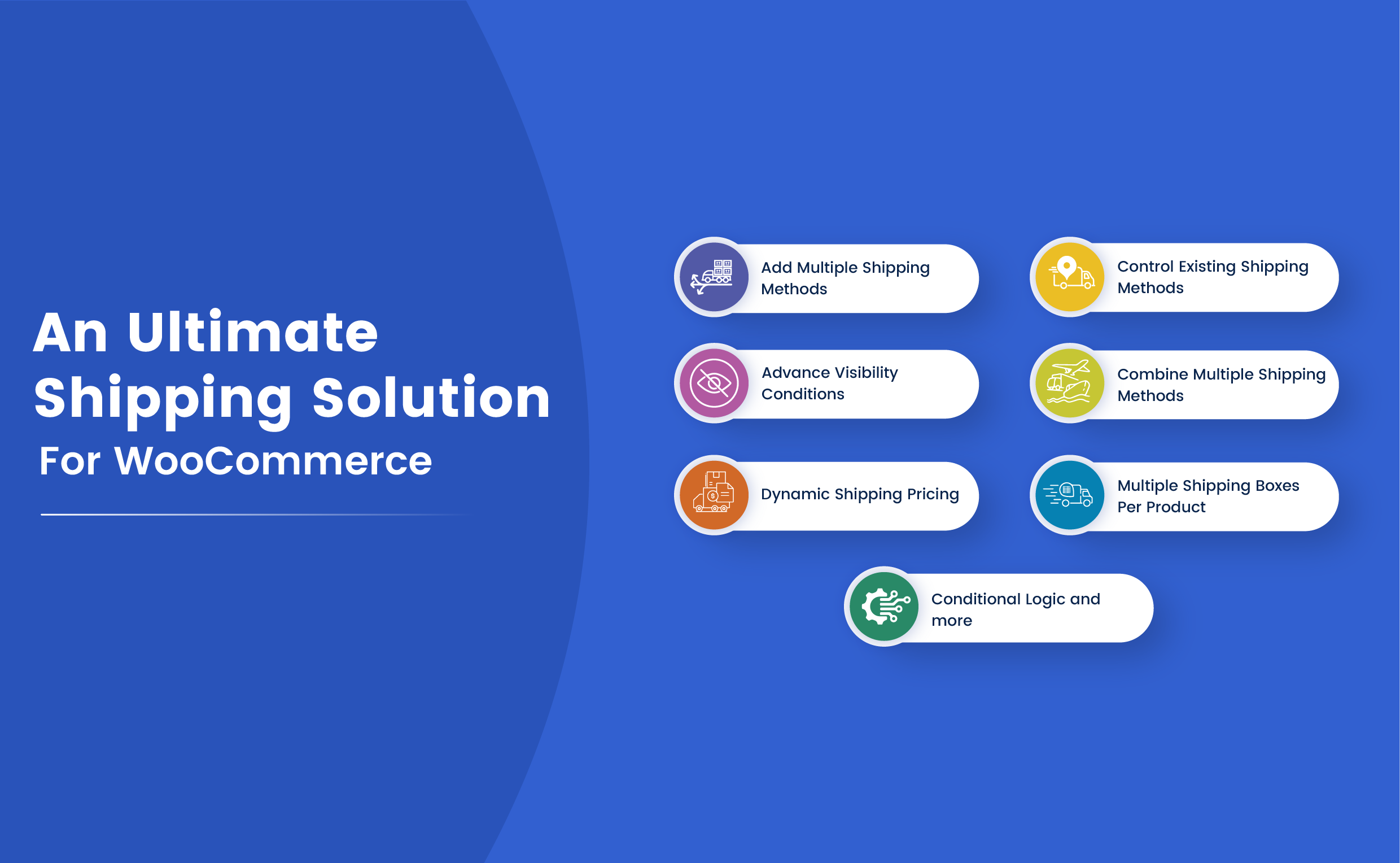 An Ultimate Shipping Solution
For WooCommerce

Add Multiple Shipping Methods

Control Existing Shipping Methods

Advance Visibility Conditions

Combine Multiple Shipping Methods

Dynamic Shipping Pricing

Multiple Shipping Boxes Per Product

Conditional Logic and more